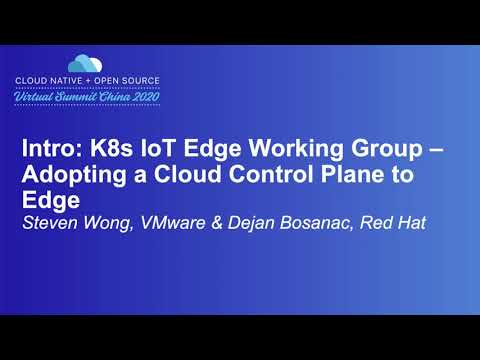 CLOUD NATIVE + OPEN SOURCE
Virtual Summit China 2020

Intro: K8s IoT Edge Working Group – Adopting a Cloud Control Plane to Edge

Steven Wong, VMware & Dejan Bosanac, Red Hat